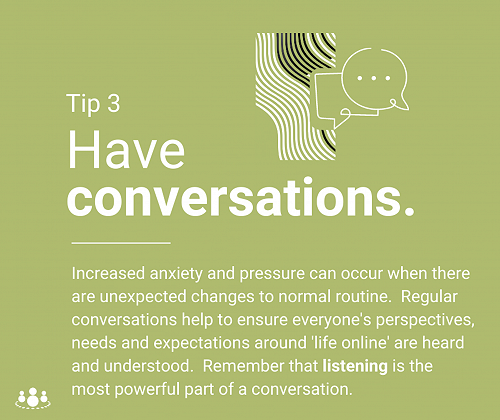 Tip 3

Have conversations.

Increased anxiety and pressure can occur when there are unexpected changes to normal routine. Regular conversations help to ensure everyone's perspectives, needs and expectations around 'life online' are heard and understood. Remember that listening is the most powerful part of a conversation.